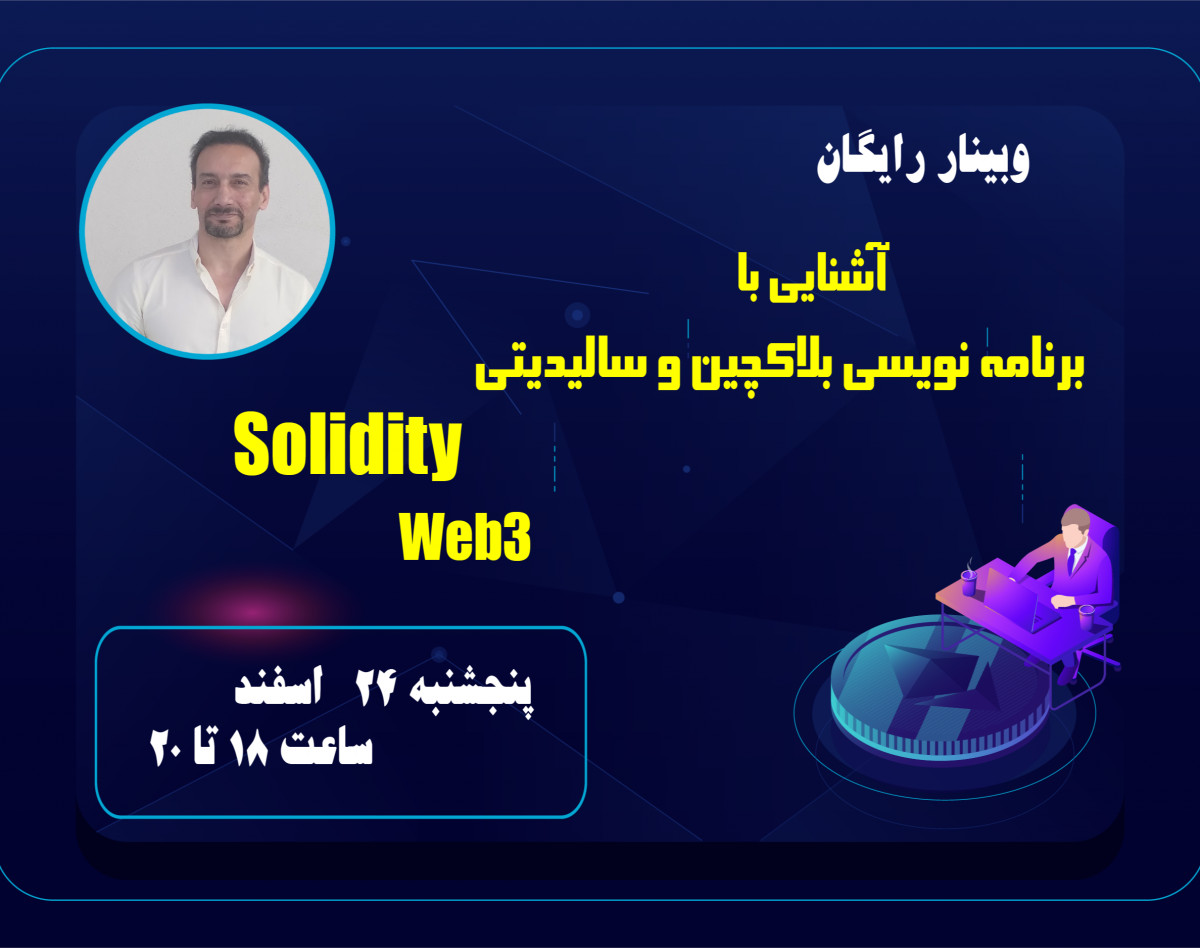 وبینار رایگان

آشنایی با
برنامه نویسی بلاکچین و سالیدیتی

Solidity
Web3

پنجشنبه ۲۴ اسفند
ساعت ۱۸ تا ۲۰